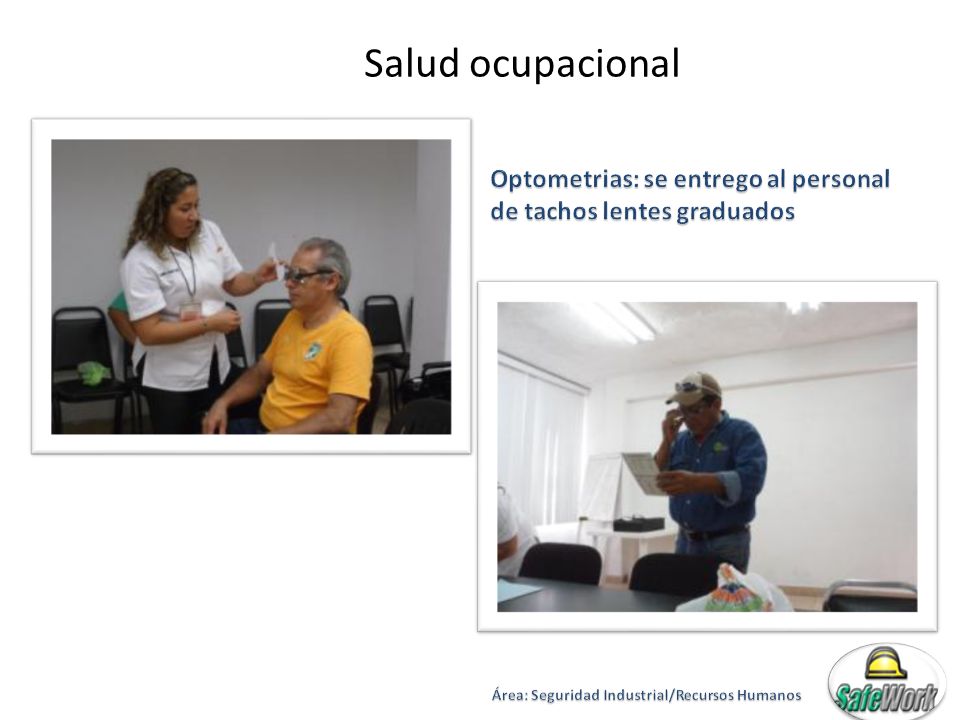 Salud ocupacional

Optometrias: se entrego al personal de tachos lentes graduados

Área: Seguridad Industrial/Recursos Humanos

SafeWork